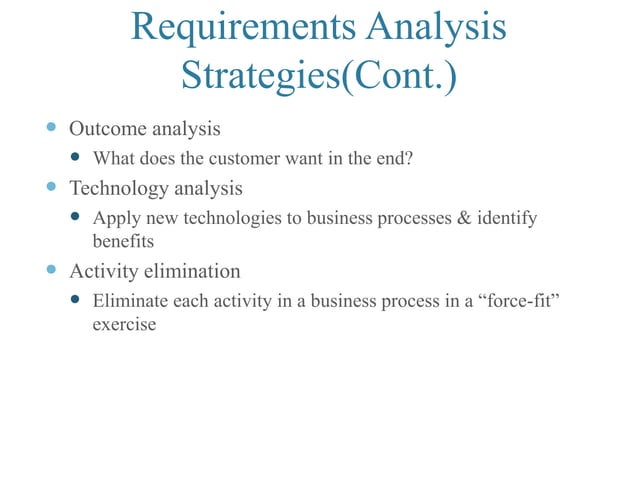 Requirements Analysis Strategies(Cont.)

- Outcome analysis
  - What does the customer want in the end?
- Technology analysis
  - Apply new technologies to business processes & identify benefits
- Activity elimination
  - Eliminate each activity in a business process in a “force-fit” exercise